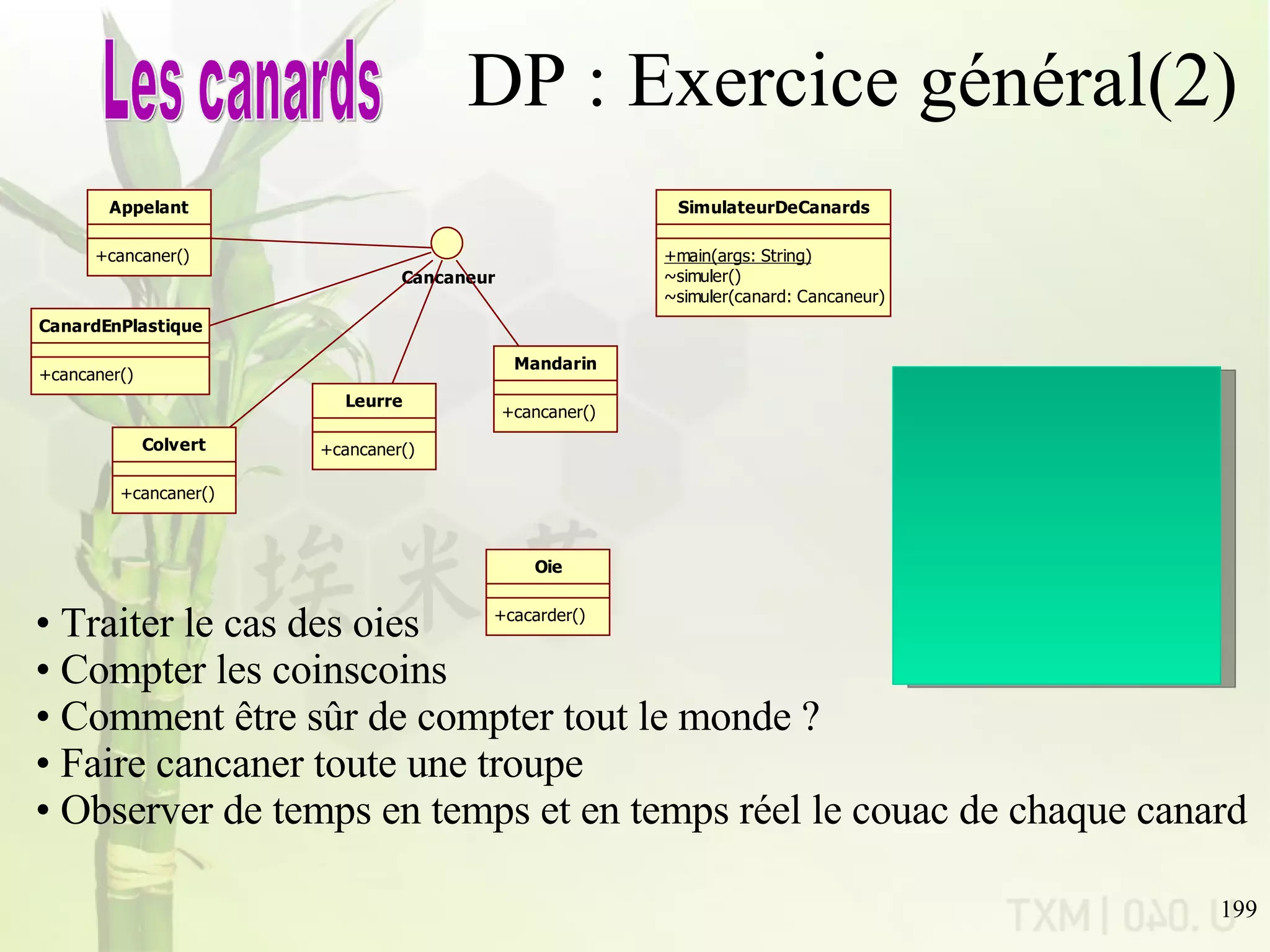 Les canards

DP : Exercice général(2)

Appelant

+cancaner()

Cancaneur

SimulateurDeCanards

+main(args: String)
~simuler()
~simuler(canard: Cancaneur)

CanardEnPlastique

+cancaner()

Mandarin

+cancaner()

Leurre

+cancaner()

Colvert

+cancaner()

Oie

+cacarder()

• Traiter le cas des oies
• Compter les coinscoins
• Comment être sûr de compter tout le monde ?
• Faire cancaner toute une troupe
• Observer de temps en temps et en temps réel le couac de chaque canard

199